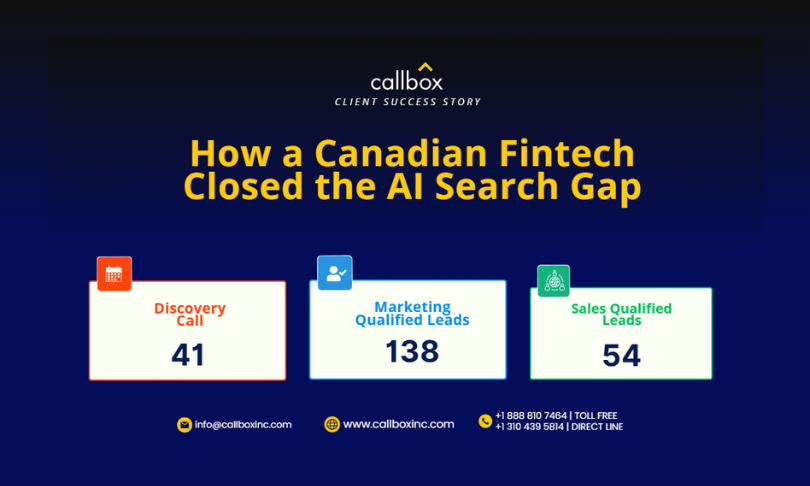 callbox
CLIENT SUCCESS STORY

How a Canadian Fintech Closed the AI Search Gap

Discovery Call
41

Marketing Qualified Leads
138

Sales Qualified Leads
54

info@callboxinc.com

www.callboxinc.com

+1 888 810 7464 | TOLL FREE
+1 310 439 5814 | DIRECT LINE